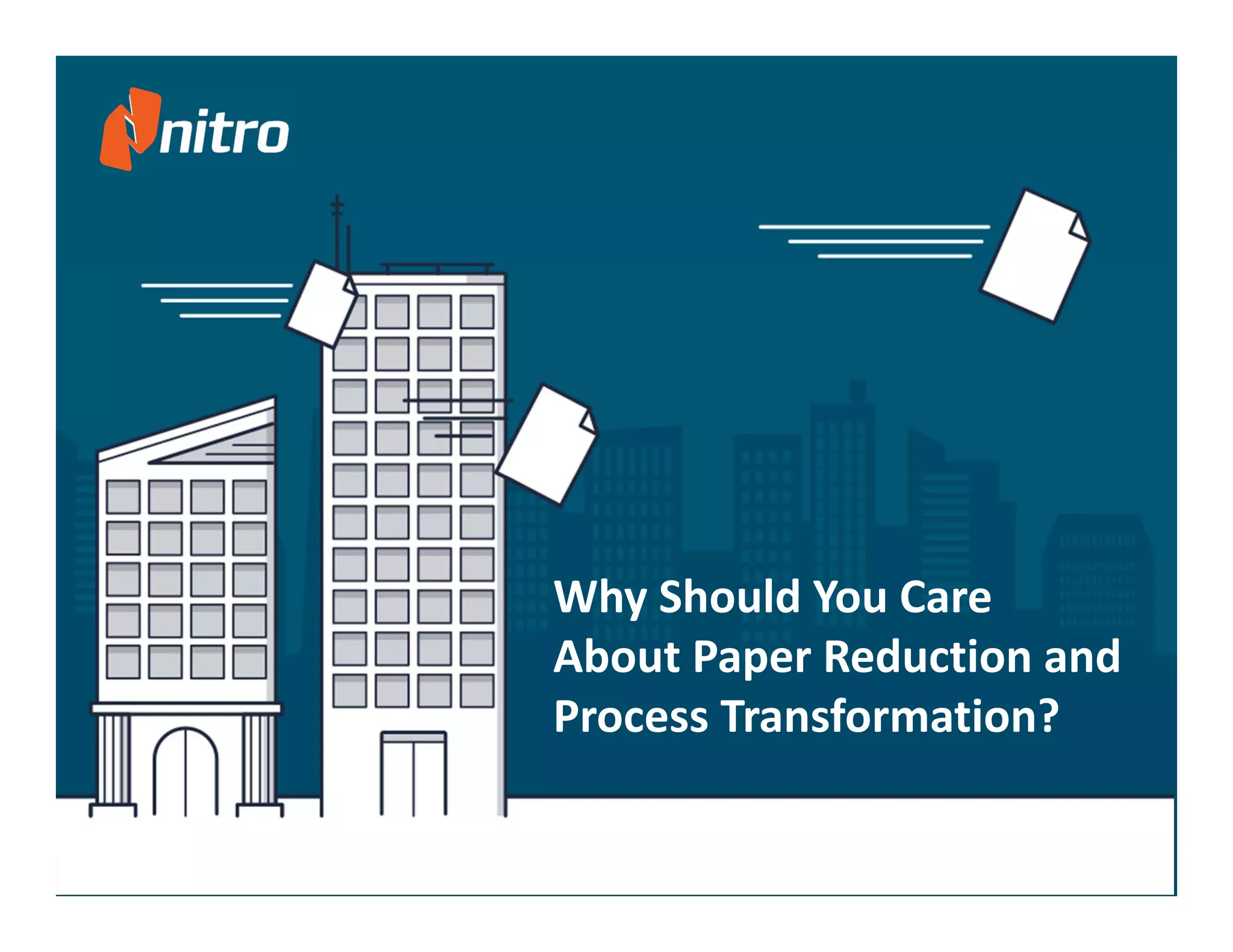 nitro

Why Should You Care About Paper Reduction and Process Transformation?